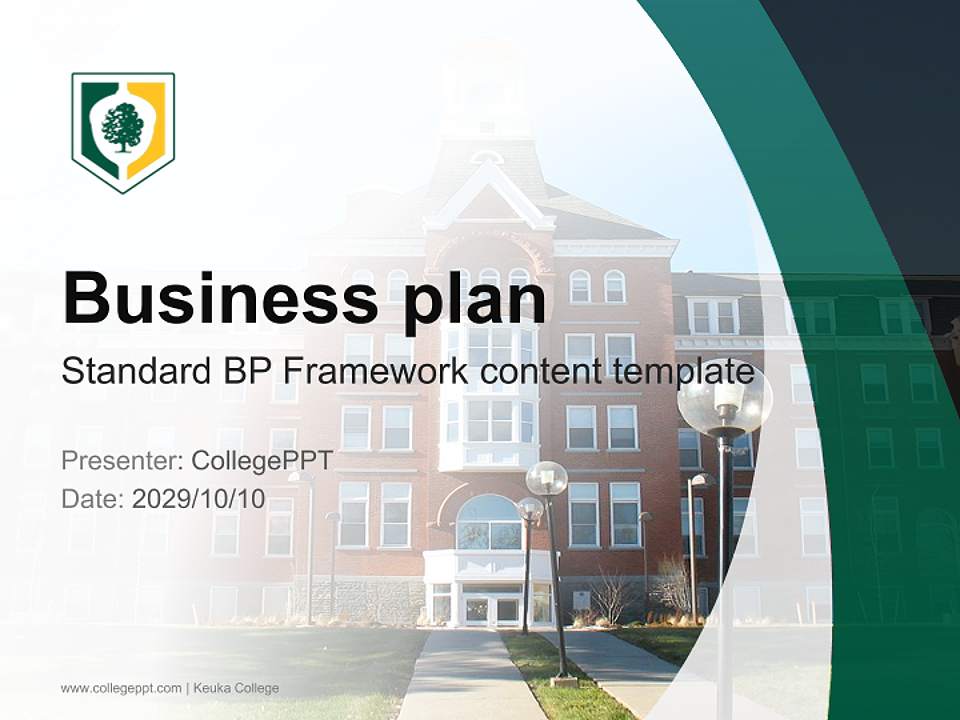 Business plan

Standard BP Framework content template

Presenter: CollegePPT
Date: 2029/10/10

www.collegeppt.com | Keuka College